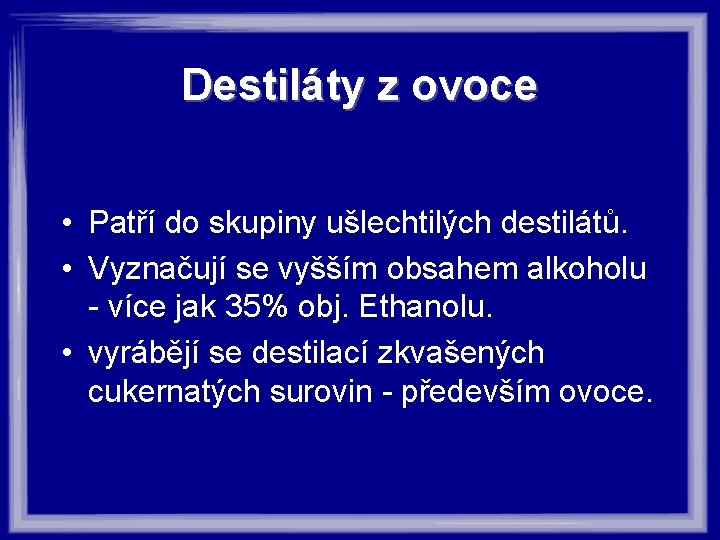 Destiláty z ovoce

• Patří do skupiny ušlechtilých destilátů.
• Vyznačují se vyšším obsahem alkoholu - více jak 35% obj. Ethanolu.
• vyrábějí se destilací zkvašených cukernatých surovin - především ovoce.